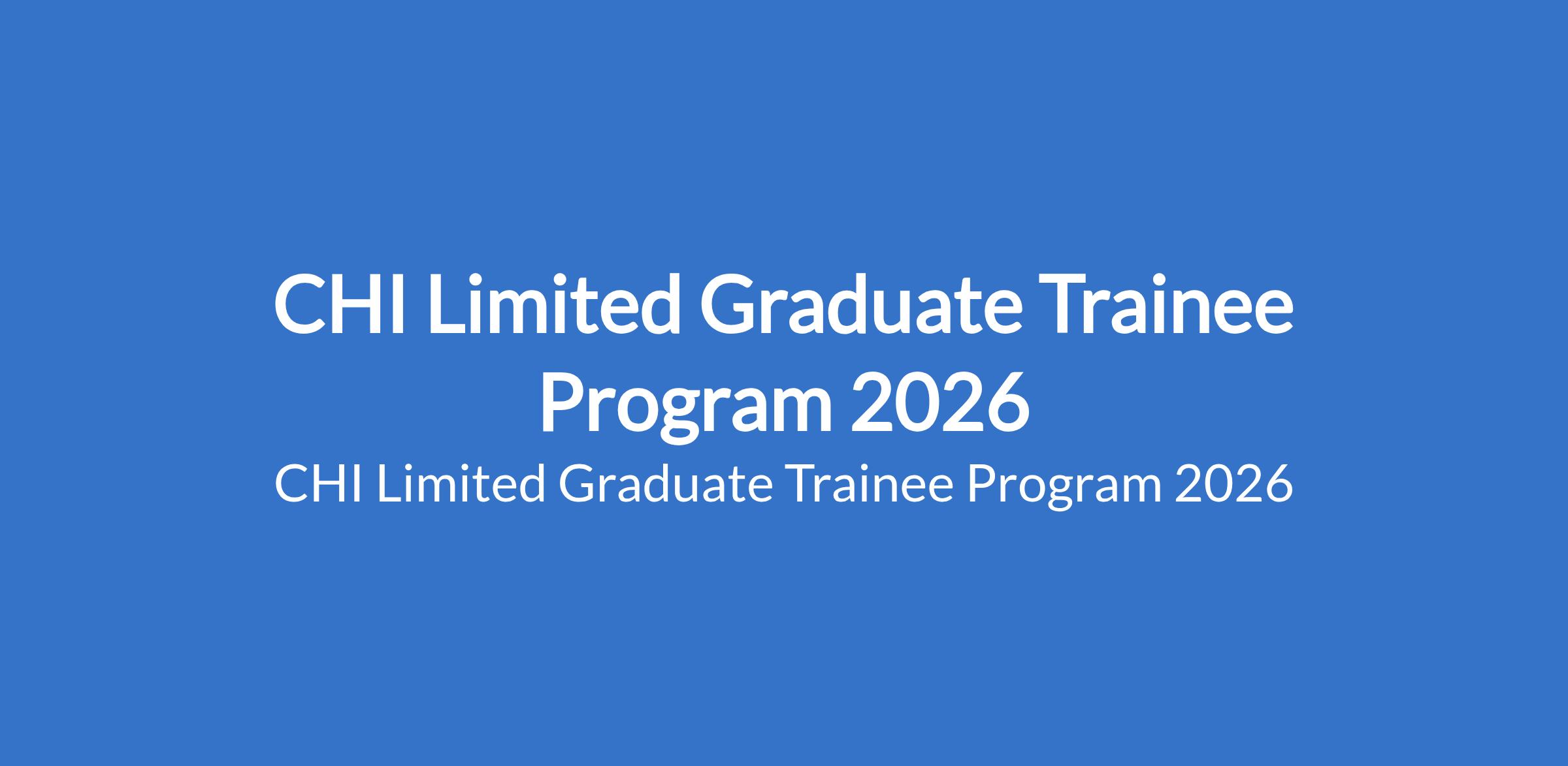 CHI Limited Graduate Trainee Program 2026

CHI Limited Graduate Trainee Program 2026